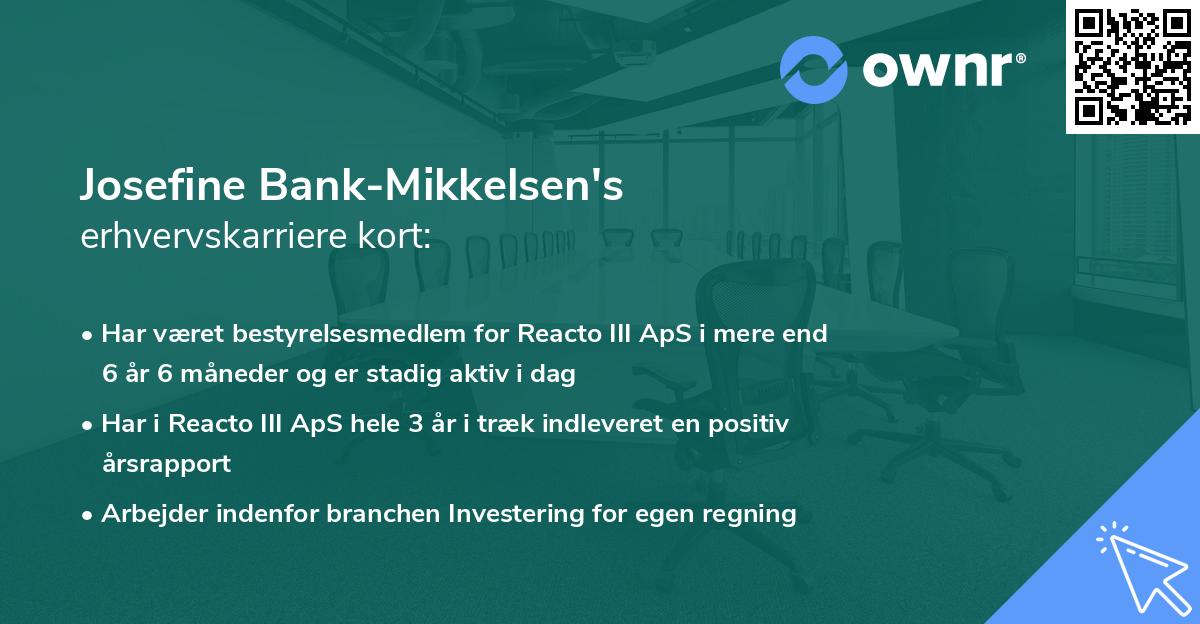 ownr®

Josefine Bank-Mikkelsen's
erhvervskarriere kort:

• Har været bestyrelsesmedlem for Reacto III ApS i mere end 6 år 6 måneder og er stadig aktiv i dag

• Har i Reacto III ApS hele 3 år i træk indleveret en positiv årsrapport

• Arbejder indenfor branchen Investering for egen regning